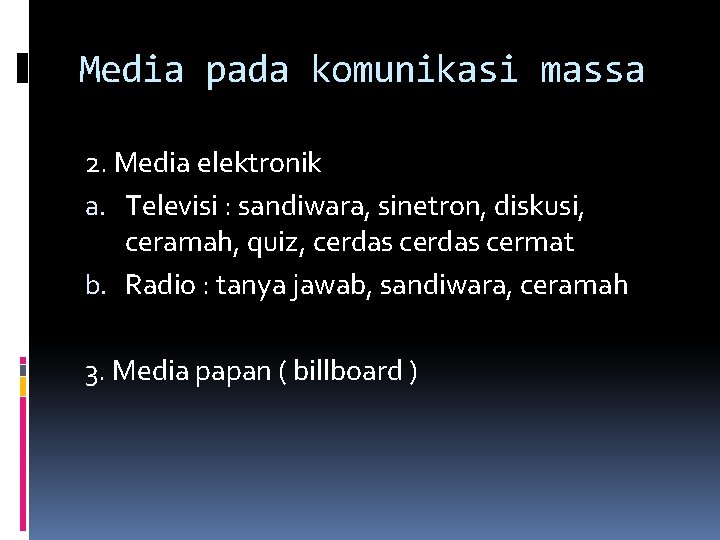 Media pada komunikasi massa

2. Media elektronik

a. Televisi : sandiwara, sinetron, diskusi, ceramah, quiz, cerdas cerdas cermat

b. Radio : tanya jawab, sandiwara, ceramah

3. Media papan ( billboard )